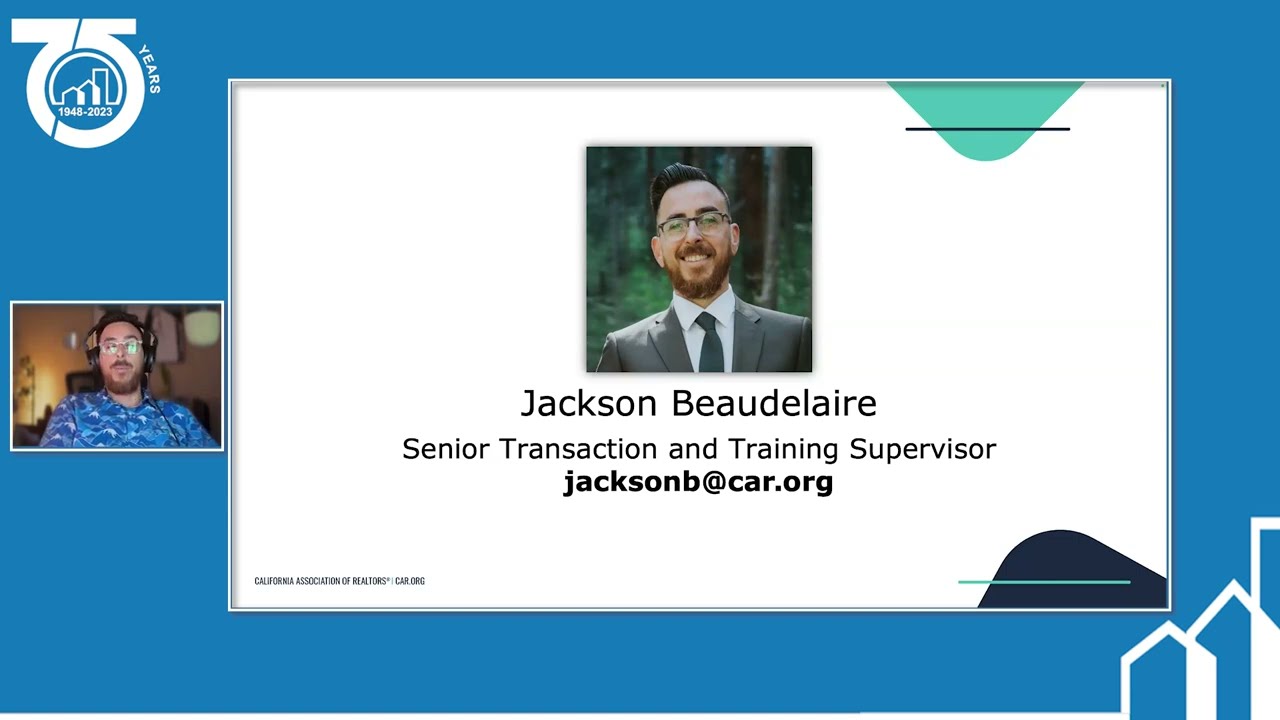 75 YEARS
1948-2023

Jackson Beaudelaire
Senior Transaction and Training Supervisor
jacksonb@car.org

CALIFORNIA ASSOCIATION OF REALTORS® | CAR.ORG